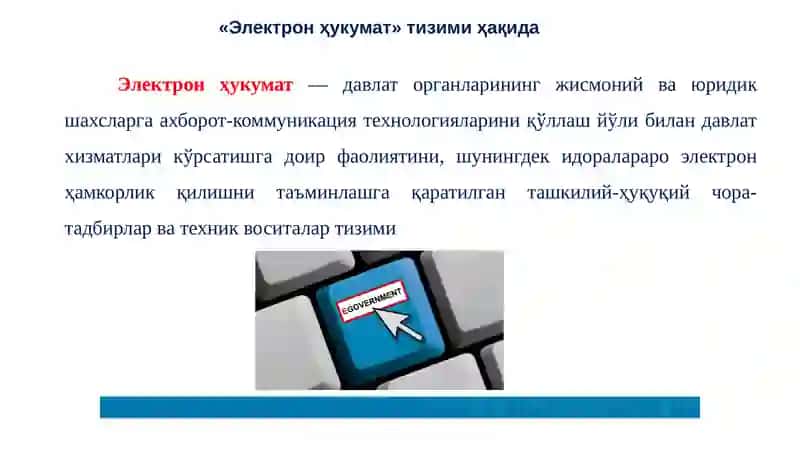 «Электрон ҳукумат» тизими ҳақида

Электрон ҳукумат — давлат органларининг жисмоний ва юридик шахсларга ахборот-коммуникация технологияларини қўллаш йўли билан давлат хизматлари кўрсатишга доир фаолиятини, шунингдек идоралараро электрон ҳамкорлик қилишни таъминлашга қаратилган ташкилий-ҳуқуқий чора-тадбирлар ва техник воситалар тизими

EGOVERNMENT